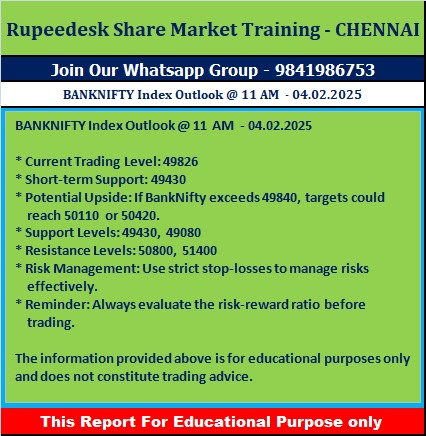 Rupeedesk Share Market Training - CHENNAI

Join Our Whatsapp Group - 9841986753

BANKNIFTY Index Outlook @ 11 AM - 04.02.2025

BANKNIFTY Index Outlook @ 11 AM - 04.02.2025

* Current Trading Level: 49826
* Short-term Support: 49430
* Potential Upside: If BankNifty exceeds 49840, targets could reach 50110 or 50420.
* Support Levels: 49430, 49080
* Resistance Levels: 50800, 51400
* Risk Management: Use strict stop-losses to manage risks effectively.
* Reminder: Always evaluate the risk-reward ratio before trading.

The information provided above is for educational purposes only and does not constitute trading advice.

This Report For Educational Purpose only